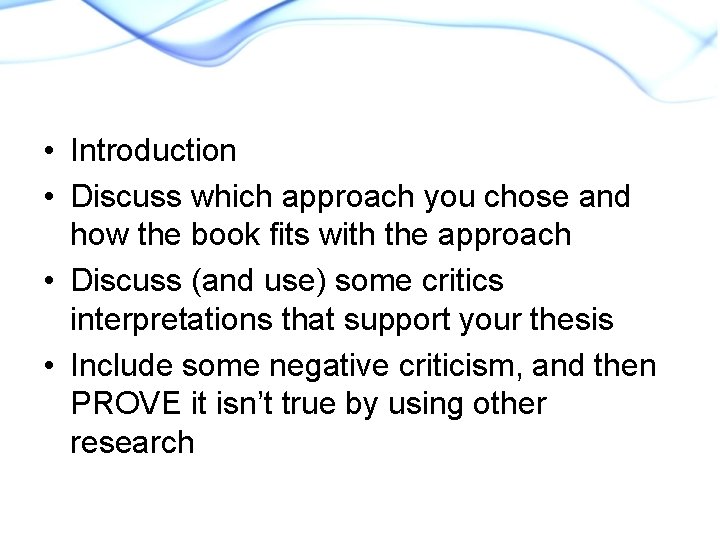 • Introduction
• Discuss which approach you chose and how the book fits with the approach
• Discuss (and use) some critics interpretations that support your thesis
• Include some negative criticism, and then PROVE it isn’t true by using other research